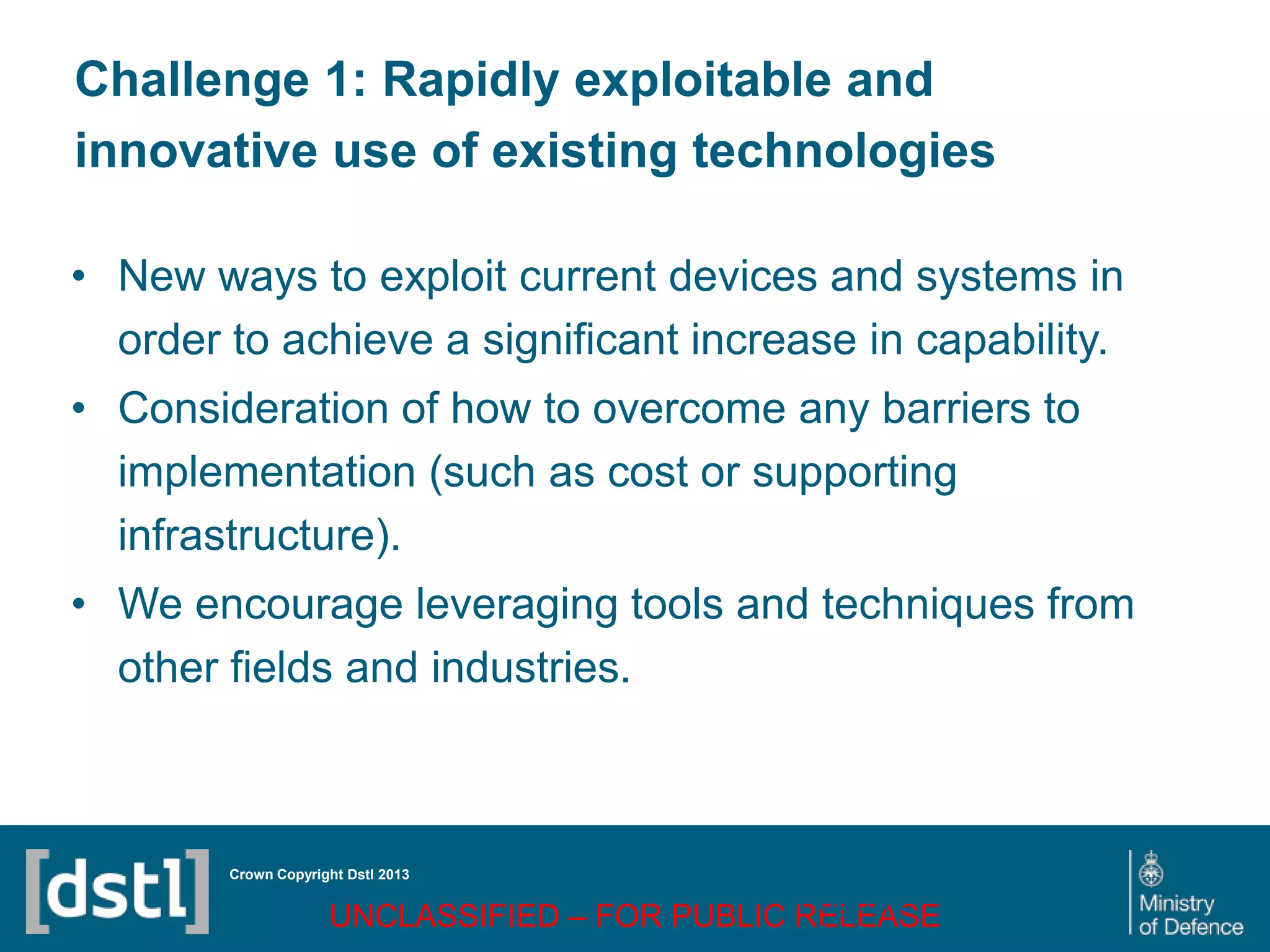 Challenge 1: Rapidly exploitable and innovative use of existing technologies

• New ways to exploit current devices and systems in order to achieve a significant increase in capability.
• Consideration of how to overcome any barriers to implementation (such as cost or supporting infrastructure).
• We encourage leveraging tools and techniques from other fields and industries.

[dstl]

Crown Copyright Dstl 2013

UNCLASSIFIED – FOR PUBLIC RELEASE

Ministry of Defence